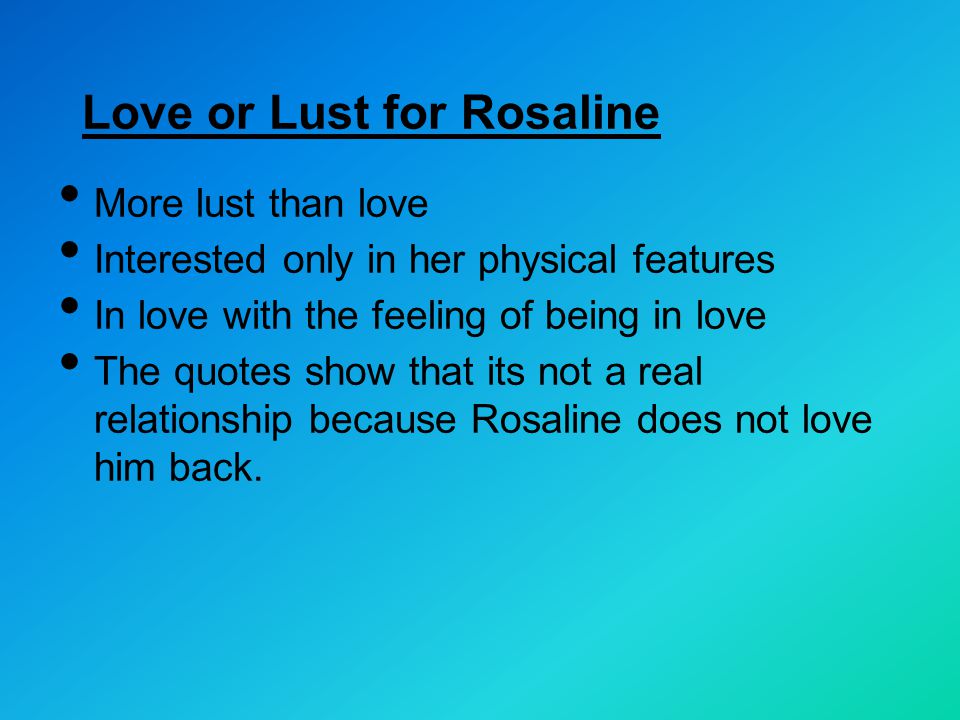 Love or Lust for Rosaline

• More lust than love
• Interested only in her physical features
• In love with the feeling of being in love
• The quotes show that its not a real relationship because Rosaline does not love him back.